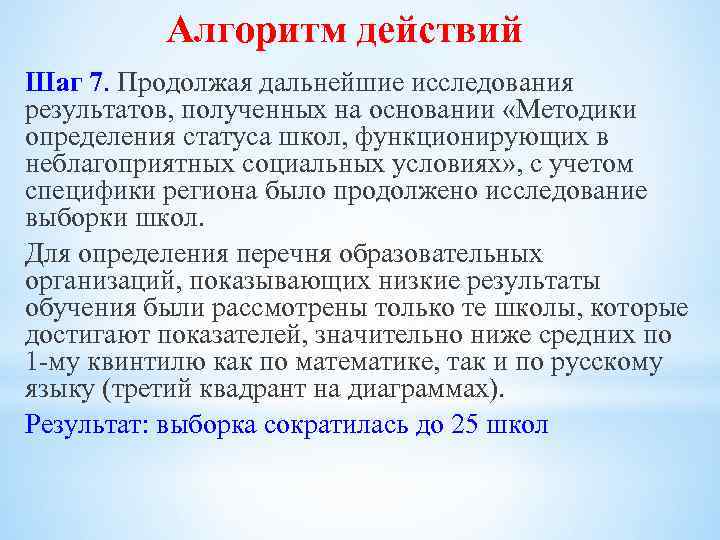 Алгоритм действий

Шаг 7. Продолжая дальнейшие исследования результатов, полученных на основании «Методики определения статуса школ, функционирующих в неблагоприятных социальных условиях», с учетом специфики региона было продолжено исследование выборки школ.

Для определения перечня образовательных организаций, показывающих низкие результаты обучения были рассмотрены только те школы, которые достигают показателей, значительно ниже средних по 1-му квинтилю как по математике, так и по русскому языку (третий квадрант на диаграммах).

Результат: выборка сократилась до 25 школ